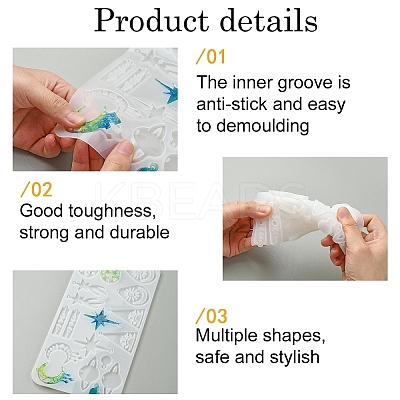 Product details

/01
The inner groove is anti-stick and easy to demoulding

/02
Good toughness, strong and durable

KBEADS

/03
Multiple shapes, safe and stylish